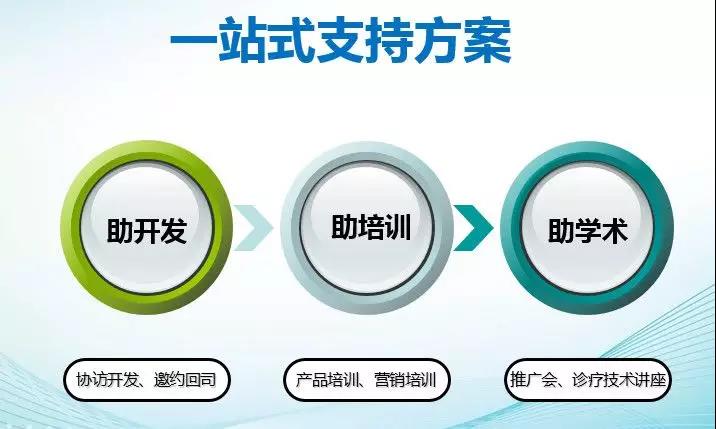 一站式支持方案

助开发

助培训

助学术

协访开发、邀约回同

产品培训、营销培训

推广会、诊疗技术讲座